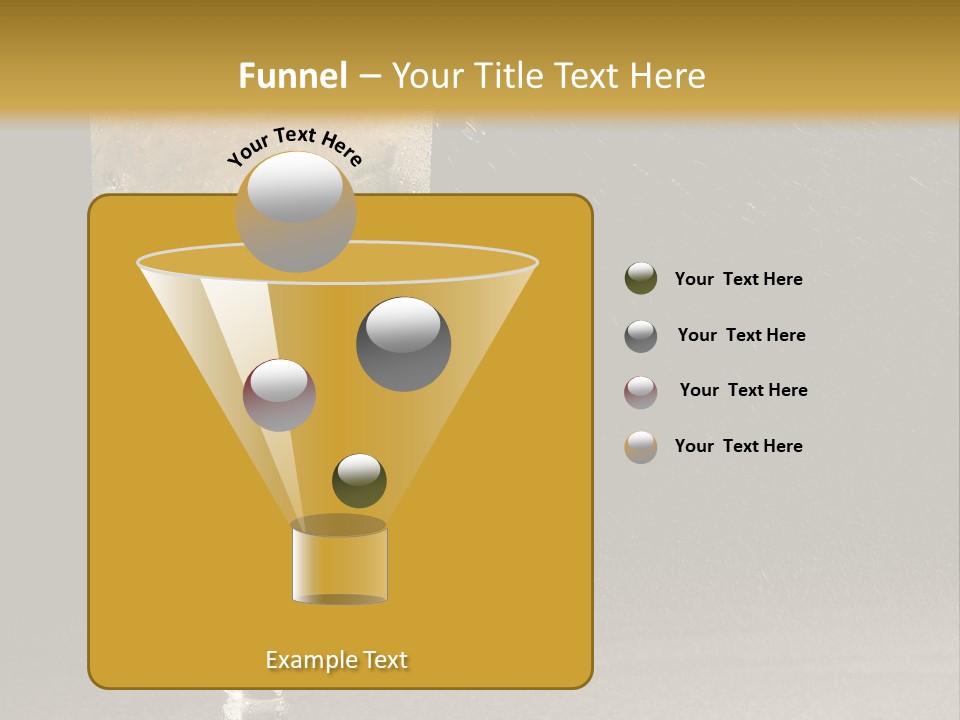 Funnel – Your Title Text Here

Your Text Here

Example Text

Your Text Here

Your Text Here

Your Text Here

Your Text Here